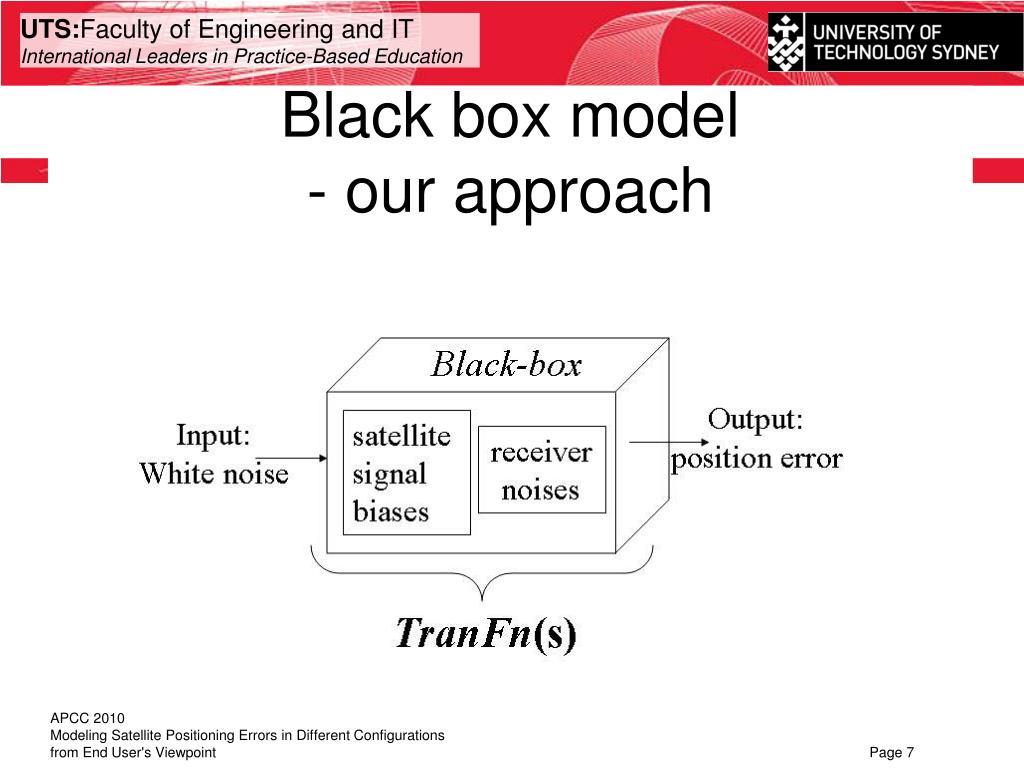 UTS:Faculty of Engineering and IT
International Leaders in Practice-Based Education

UNIVERSITY OF TECHNOLOGY SYDNEY

Black box model
- our approach

Black-box

Input:
White noise

satellite signal biases

receiver noises

Output:
position error

TranFn(s)

APCC 2010
Modeling Satellite Positioning Errors in Different Configurations from End User's Viewpoint

Page 7